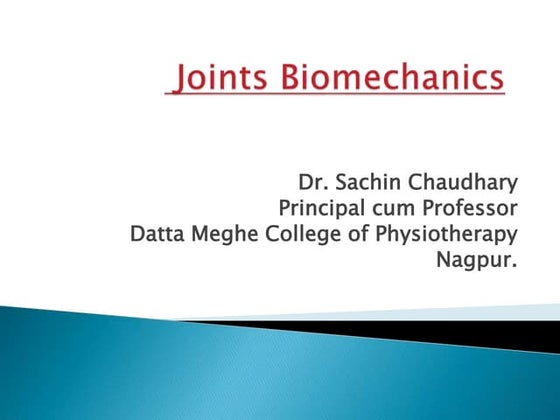 Joints Biomechanics

Dr. Sachin Chaudhary
Principal cum Professor
Datta Meghe College of Physiotherapy
Nagpur.